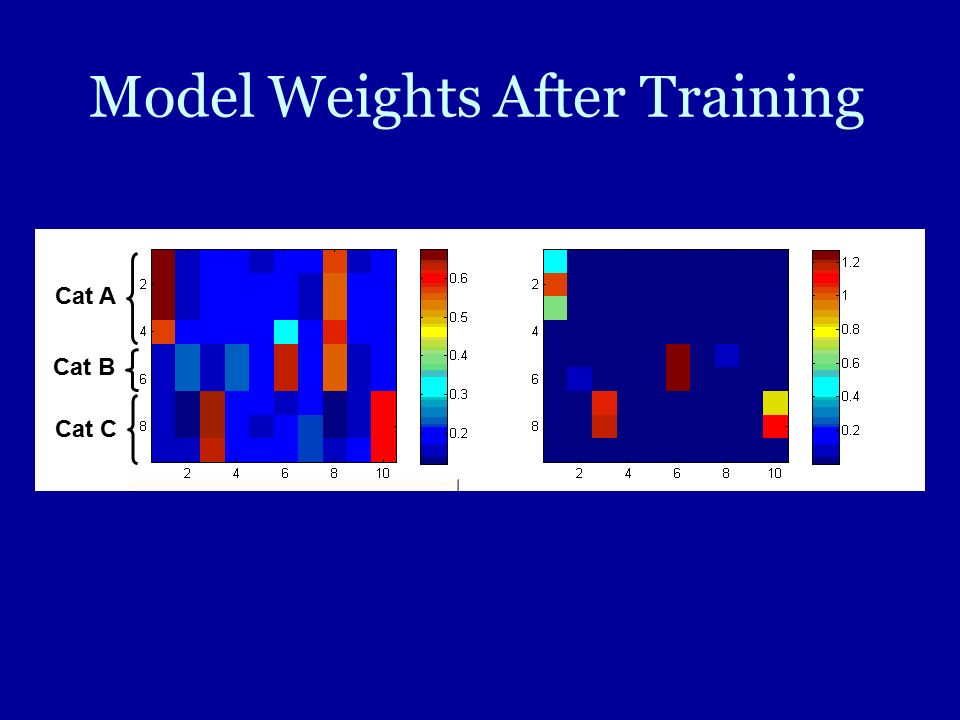 Model Weights After Training

Cat A
Cat B
Cat C

2
4
6
8

2 4 6 8 10

0.6
0.5
0.4
0.3
0.2

2
4
6
8

2 4 6 8 10

1.2
1
0.8
0.6
0.4
0.2